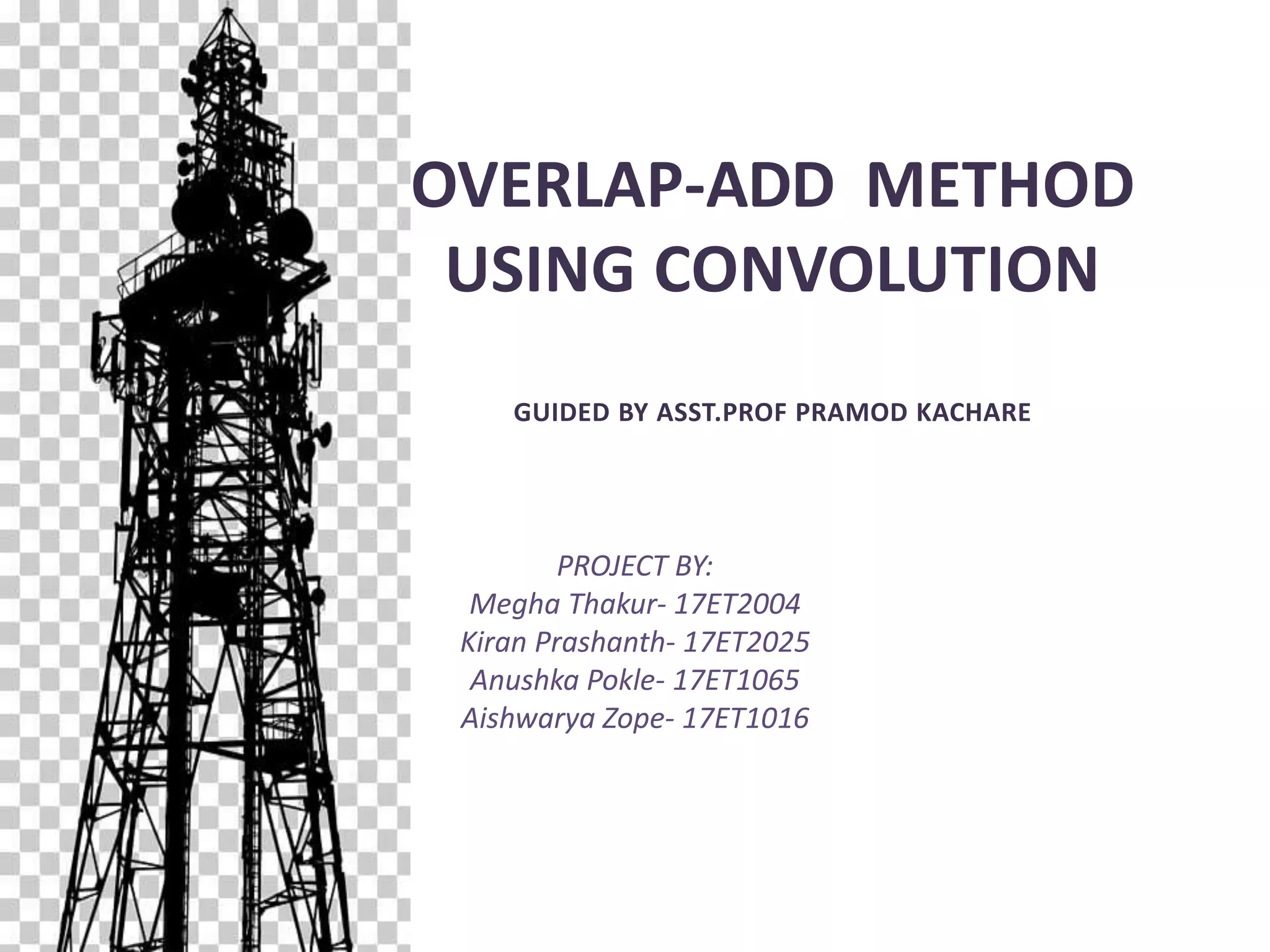 OVERLAP-ADD METHOD USING CONVOLUTION

GUIDED BY ASST.PROF PRAMOD KACHARE

PROJECT BY:
Megha Thakur- 17ET2004
Kiran Prashanth- 17ET2025
Anushka Pokle- 17ET1065
Aishwarya Zope- 17ET1016